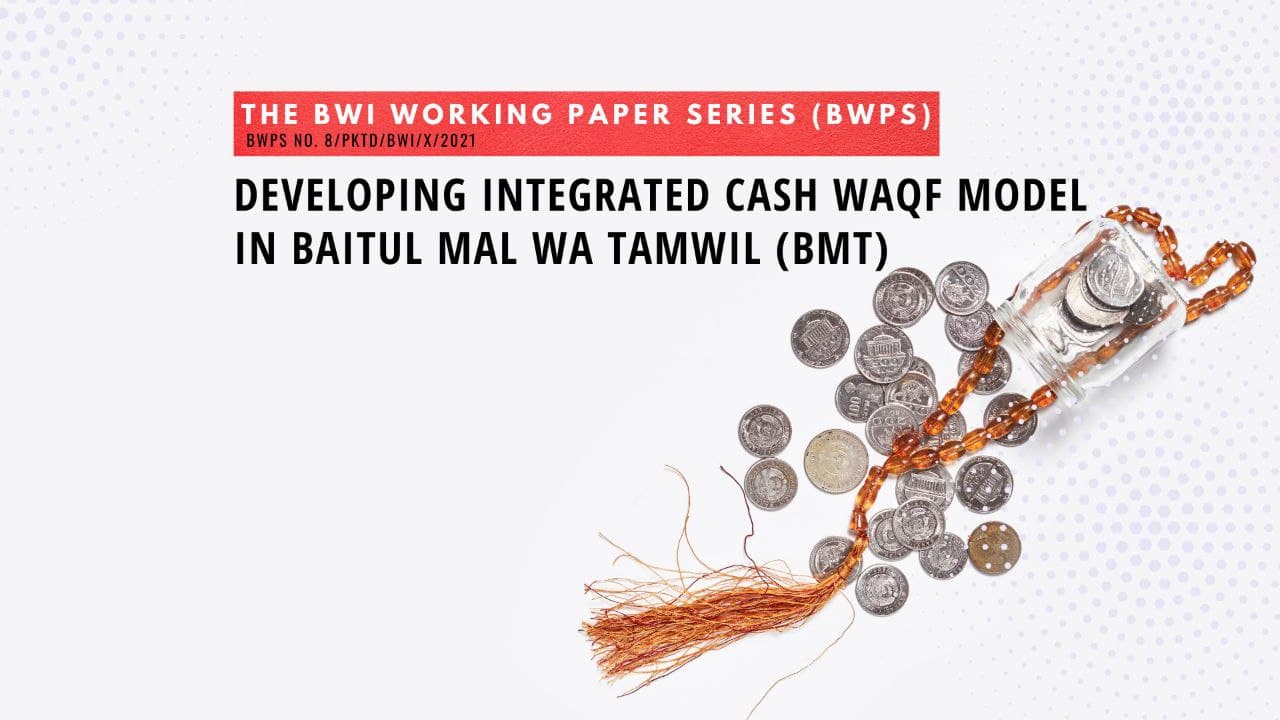 THE BWI WORKING PAPER SERIES (BWPS)
BWPS NO. 8/PKTD/BWI/X/2021

DEVELOPING INTEGRATED CASH WAQF MODEL IN BAITUL MAL WA TAMWIL (BMT)